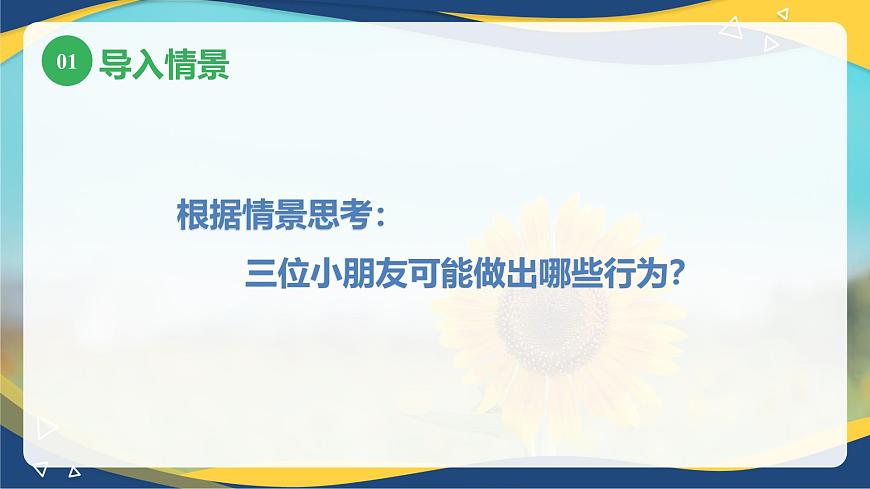 01 导入情景

根据情景思考：

三位小朋友可能做出哪些行为？